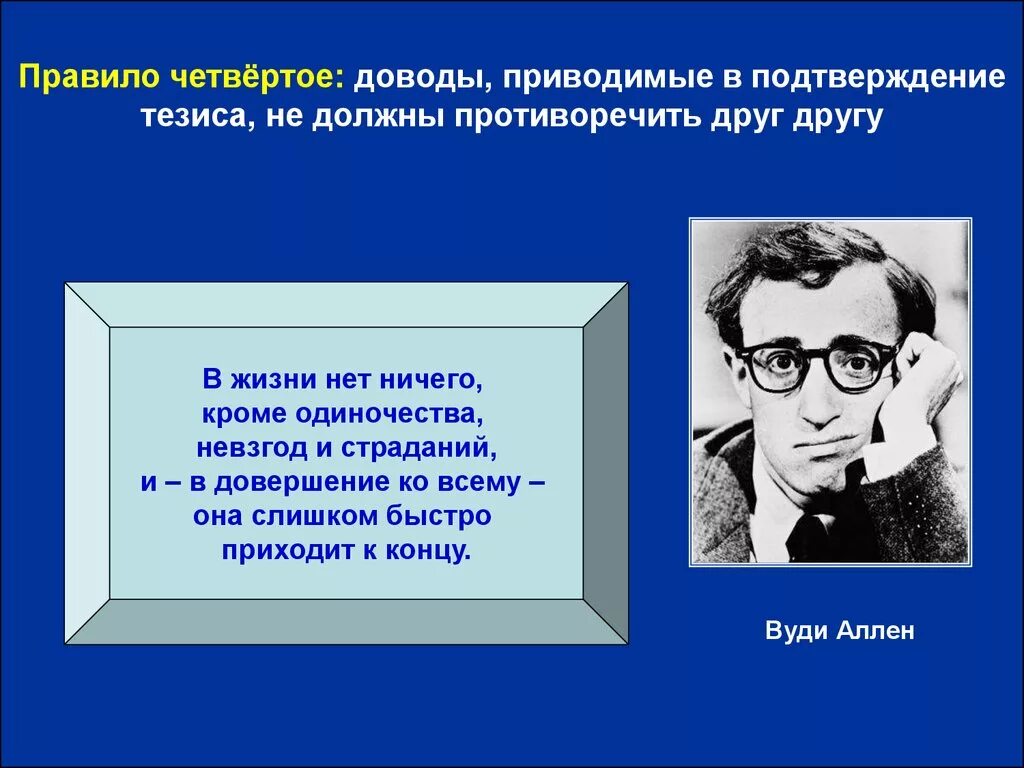 Правило четвёртое: доводы, приводимые в подтверждение тезиса, не должны противоречить друг другу

В жизни нет ничего, кроме одиночества, невзгод и страданий, и – в довершение ко всему – она слишком быстро приходит к концу.

Вуди Аллен